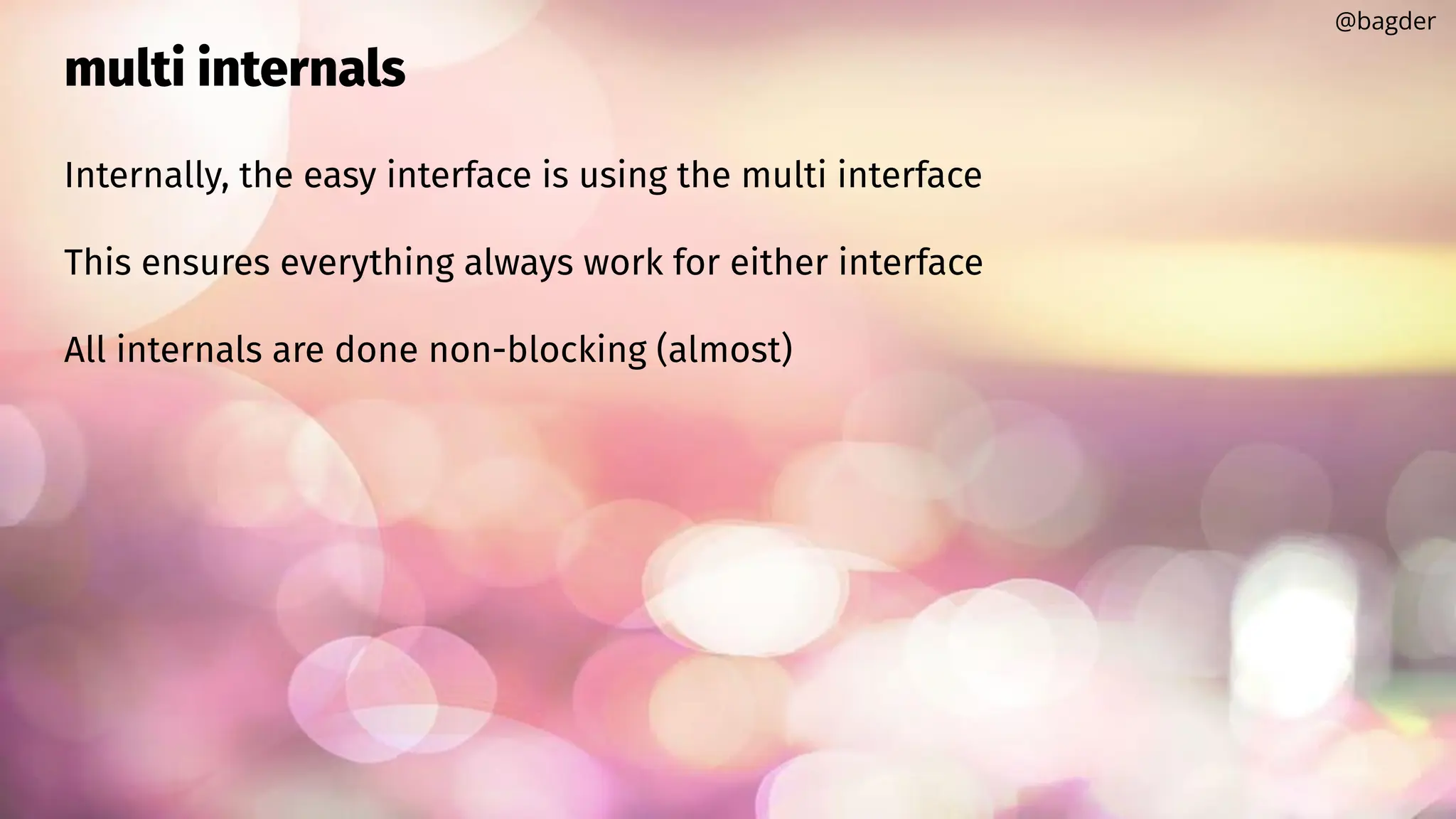 @bagder

multi internals

Internally, the easy interface is using the multi interface

This ensures everything always work for either interface

All internals are done non-blocking (almost)